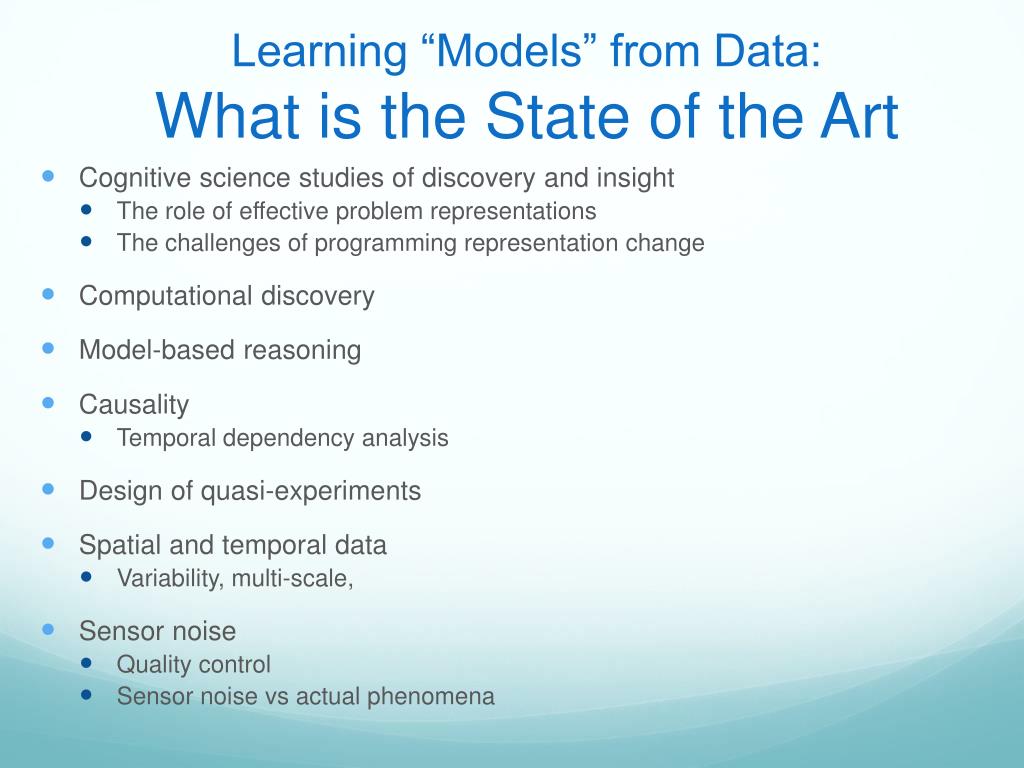 Learning “Models” from Data:
What is the State of the Art

- Cognitive science studies of discovery and insight
  - The role of effective problem representations
  - The challenges of programming representation change
- Computational discovery
- Model-based reasoning
- Causality
  - Temporal dependency analysis
- Design of quasi-experiments
- Spatial and temporal data
  - Variability, multi-scale,
- Sensor noise
  - Quality control
  - Sensor noise vs actual phenomena